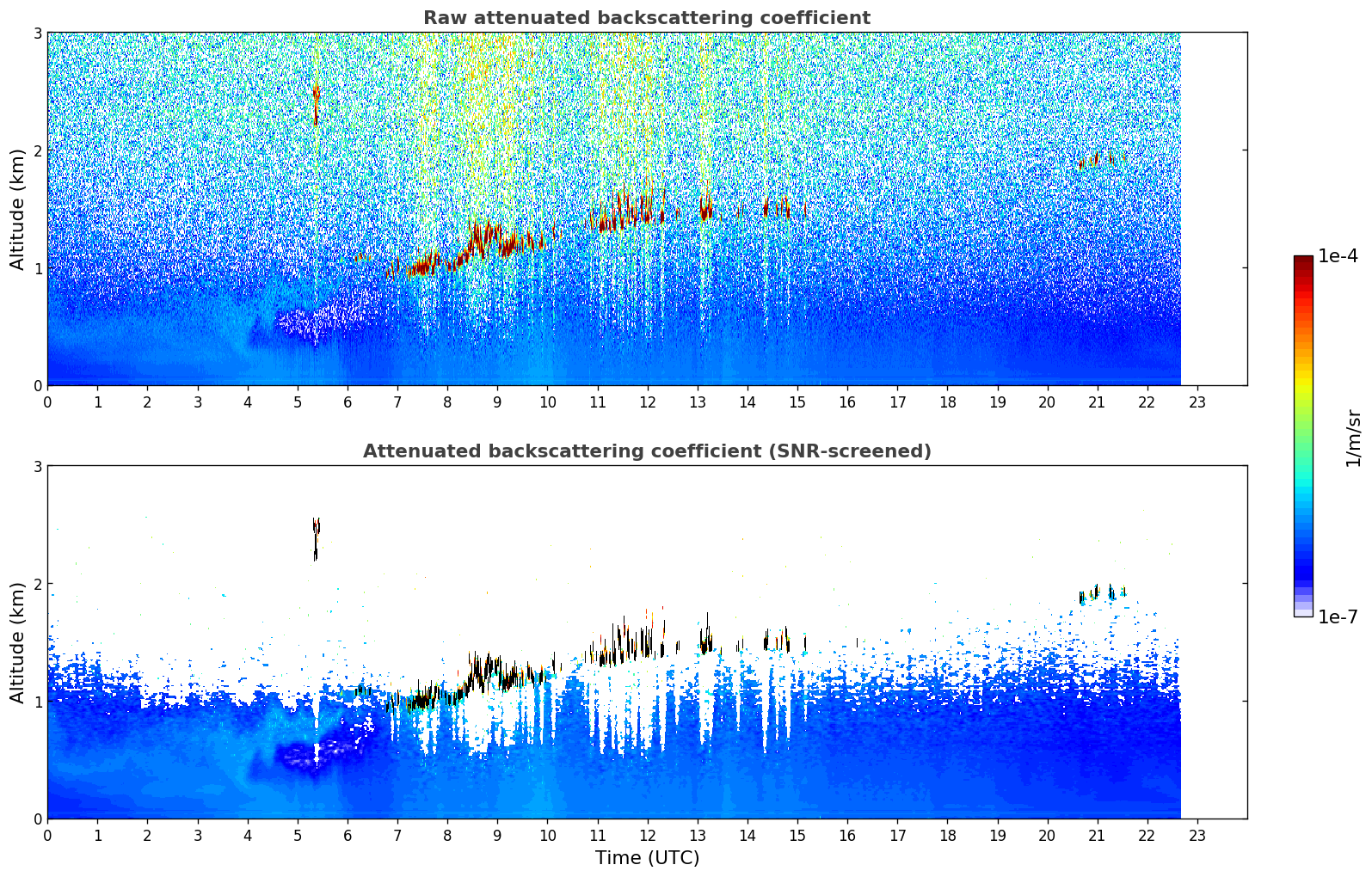 Raw attenuated backscattering coefficient

Altitude (km)

3
2
1
0

0 1 2 3 4 5 6 7 8 9 10 11 12 13 14 15 16 17 18 19 20 21 22 23

Attenuated backscattering coefficient (SNR-screened)

Altitude (km)

3
2
1
0

0 1 2 3 4 5 6 7 8 9 10 11 12 13 14 15 16 17 18 19 20 21 22 23

Time (UTC)

1e-4

1/m/sr

1e-7